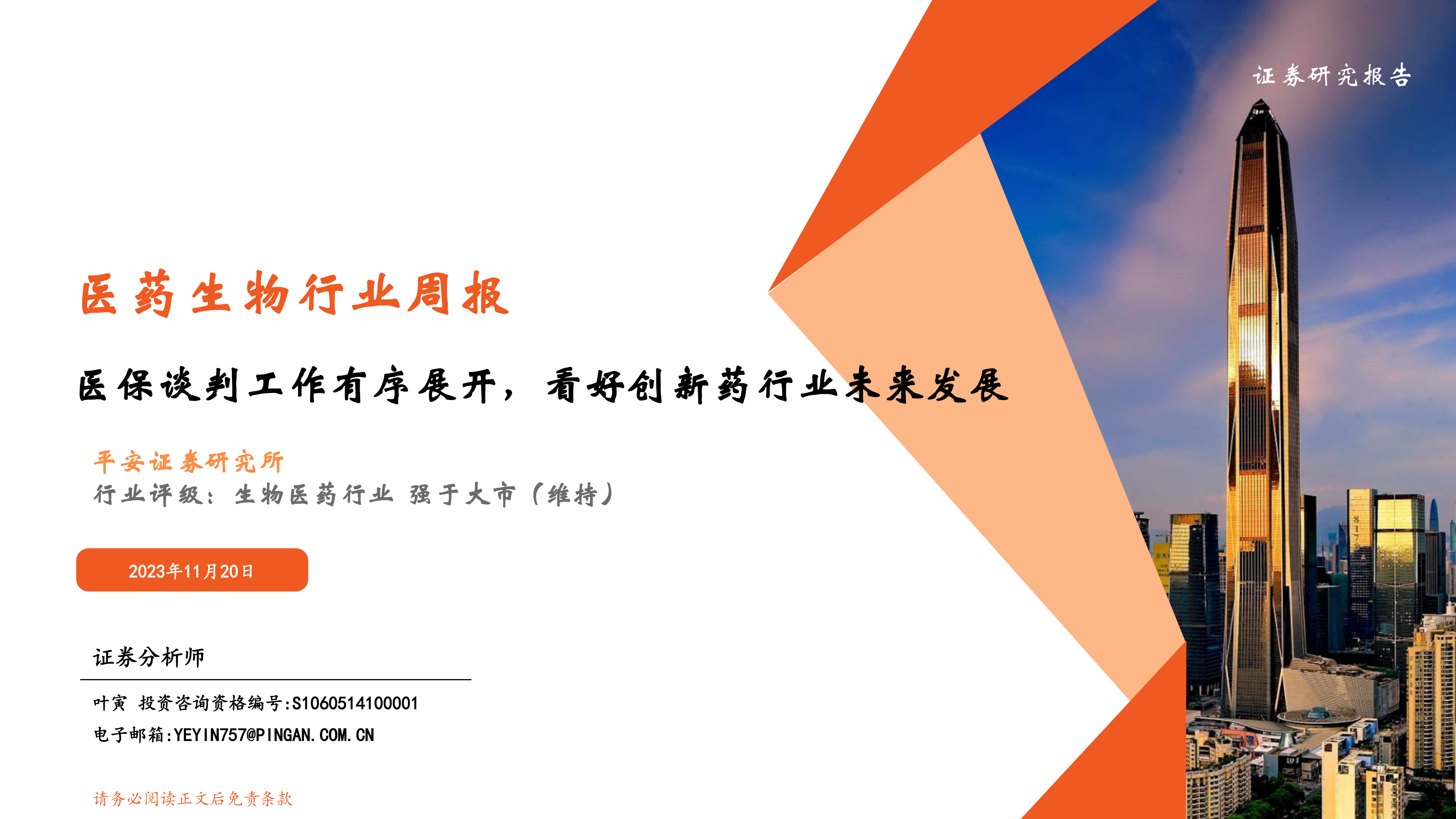 证券研究报告

医药生物行业周报

医保谈判工作有序展开，看好创新药行业未来发展

平安证券研究所
行业评级：生物医药行业 强于大市（维持）

2023年11月20日

证券分析师

叶寅 投资咨询资格编号:S1060514100001
电子邮箱:YEYIN757@PINGAN.COM.CN

请务必阅读正文后免责条款